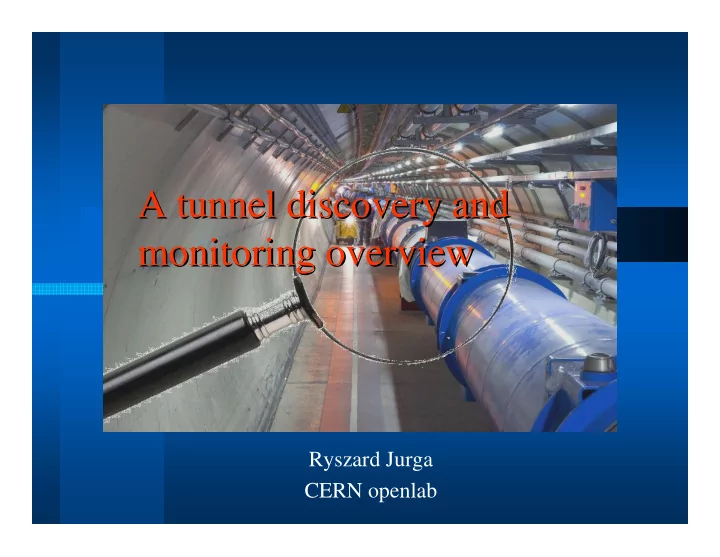 A tunnel discovery and monitoring overview

Ryszard Jurga
CERN openlab